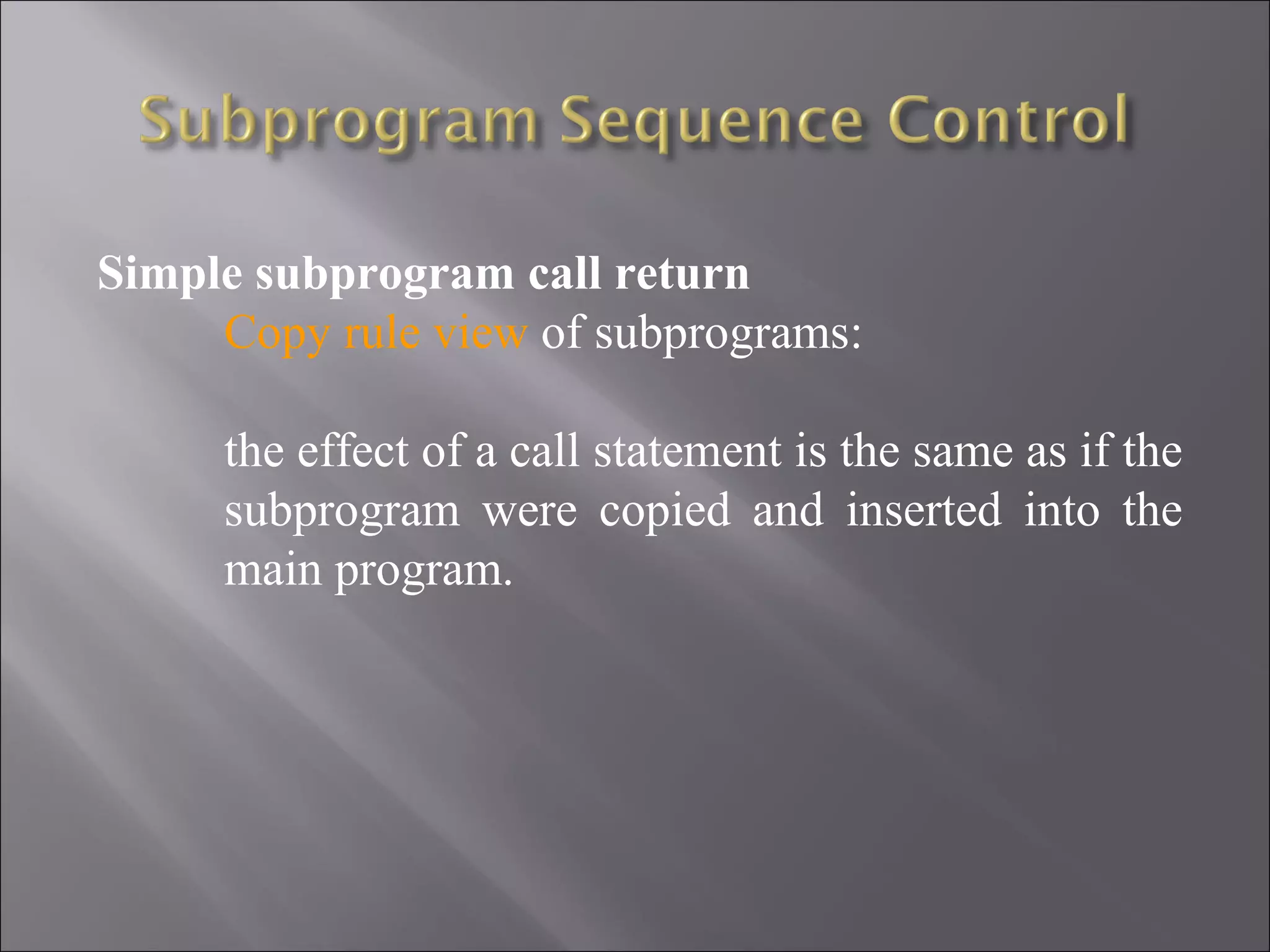 Subprogram Sequence Control

Simple subprogram call return

Copy rule view of subprograms:

the effect of a call statement is the same as if the subprogram were copied and inserted into the main program.